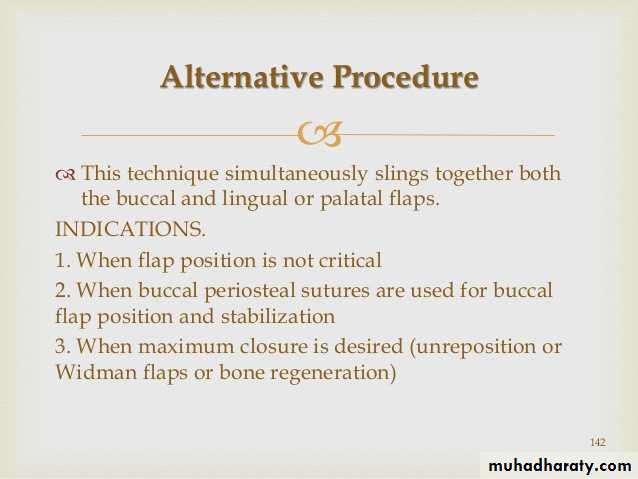 Alternative Procedure

This technique simultaneously slings together both the buccal and lingual or palatal flaps.

INDICATIONS.

1. When flap position is not critical

2. When buccal periosteal sutures are used for buccal flap position and stabilization

3. When maximum closure is desired (unreposition or Widman flaps or bone regeneration)

142

muhadharaty.com